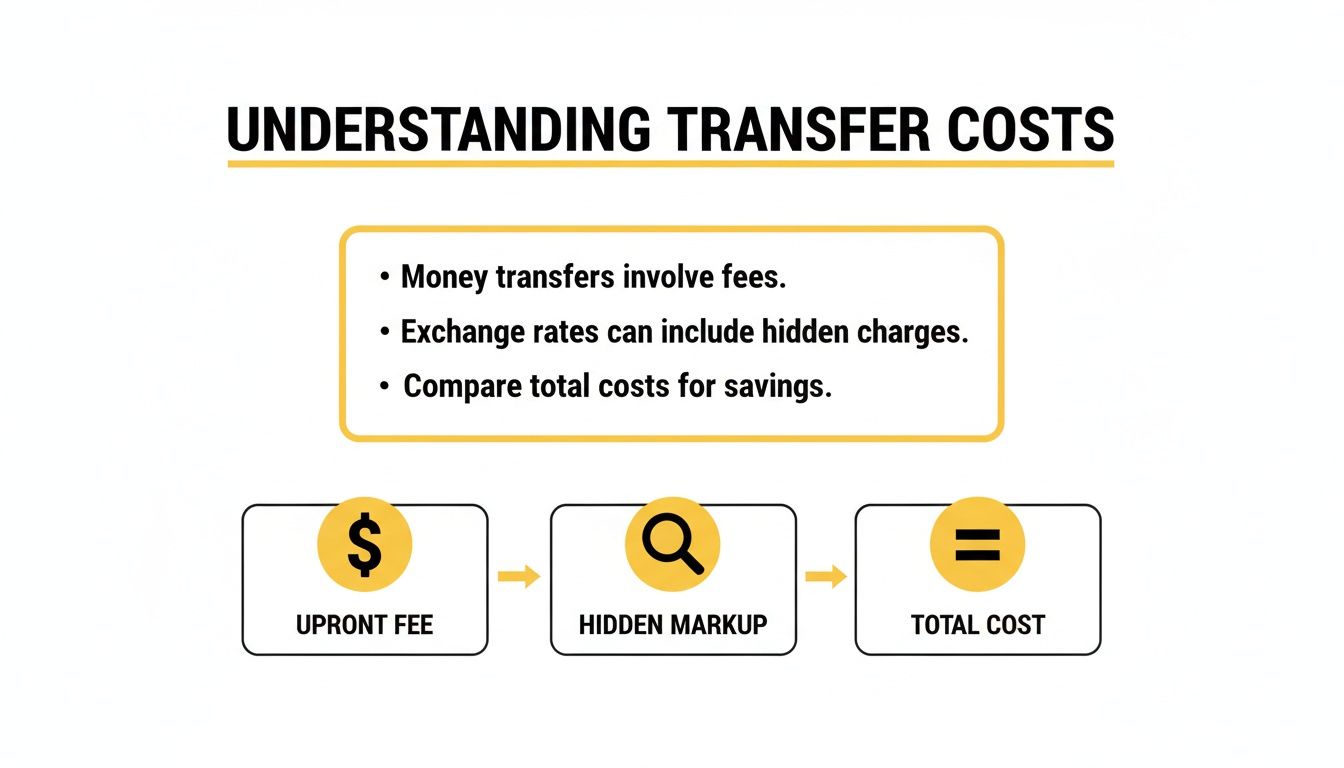 UNDERSTANDING TRANSFER COSTS

• Money transfers involve fees.
• Exchange rates can include hidden charges.
• Compare total costs for savings.

$
UPRONT FEE

HIDDEN MARKUP

=
TOTAL COST